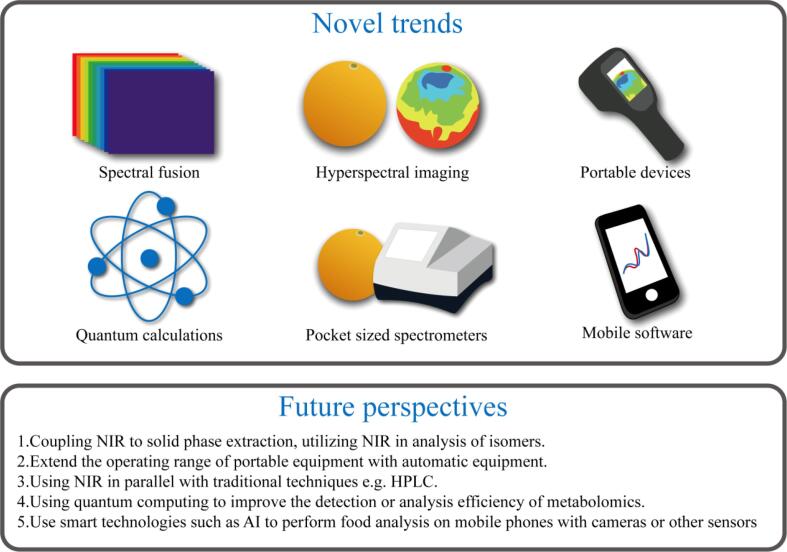 Novel trends

Spectral fusion

Hyperspectral imaging

Portable devices

Quantum calculations

Pocket sized spectrometers

Mobile software

Future perspectives

1.Coupling NIR to solid phase extraction, utilizing NIR in analysis of isomers.
2.Extend the operating range of portable equipment with automatic equipment.
3.Using NIR in parallel with traditional techniques e.g. HPLC.
4.Using quantum computing to improve the detection or analysis efficiency of metabolomics.
5.Use smart technologies such as AI to perform food analysis on mobile phones with cameras or other sensors